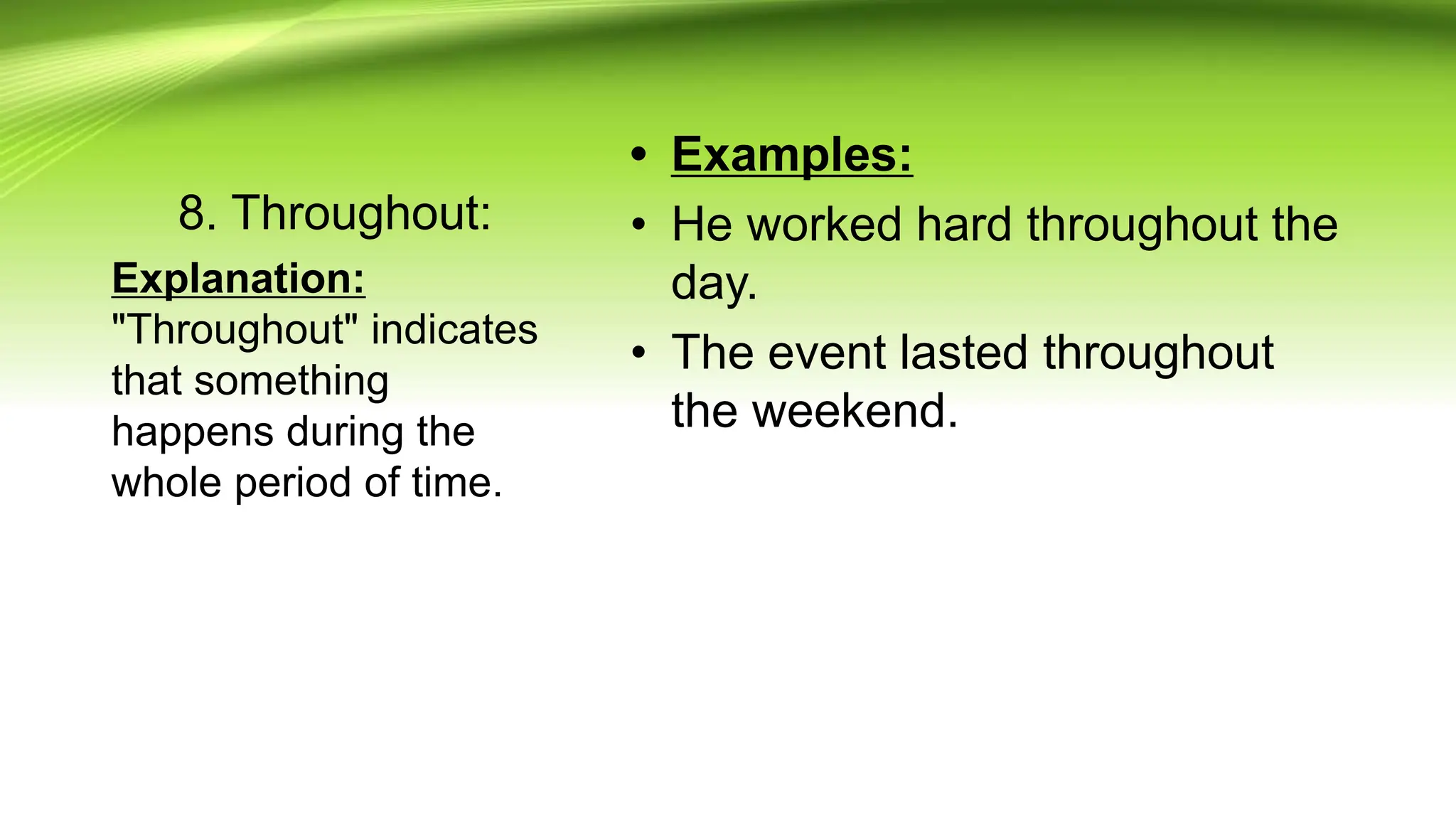 8. Throughout:

Explanation:
"Throughout" indicates that something happens during the whole period of time.

• Examples:
• He worked hard throughout the day.
• The event lasted throughout the weekend.